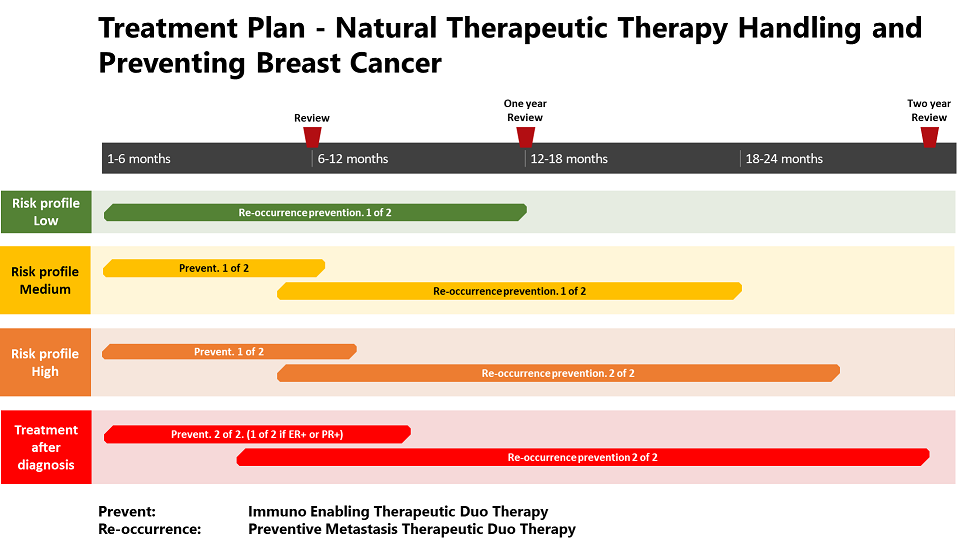 Treatment Plan - Natural Therapeutic Therapy Handling and Preventing Breast Cancer

Review

One year Review

Two year Review

1-6 months

6-12 months

12-18 months

18-24 months

Risk profile Low

Re-occurrence prevention. 1 of 2

Risk profile Medium

Prevent. 1 of 2

Re-occurrence prevention. 1 of 2

Risk profile High

Prevent. 1 of 2

Re-occurrence prevention. 2 of 2

Treatment after diagnosis

Prevent. 2 of 2. (1 of 2 if ER+ or PR+)

Re-occurrence prevention 2 of 2

Prevent: Immuno Enabling Therapeutic Duo Therapy
Re-occurrence: Preventive Metastasis Therapeutic Duo Therapy